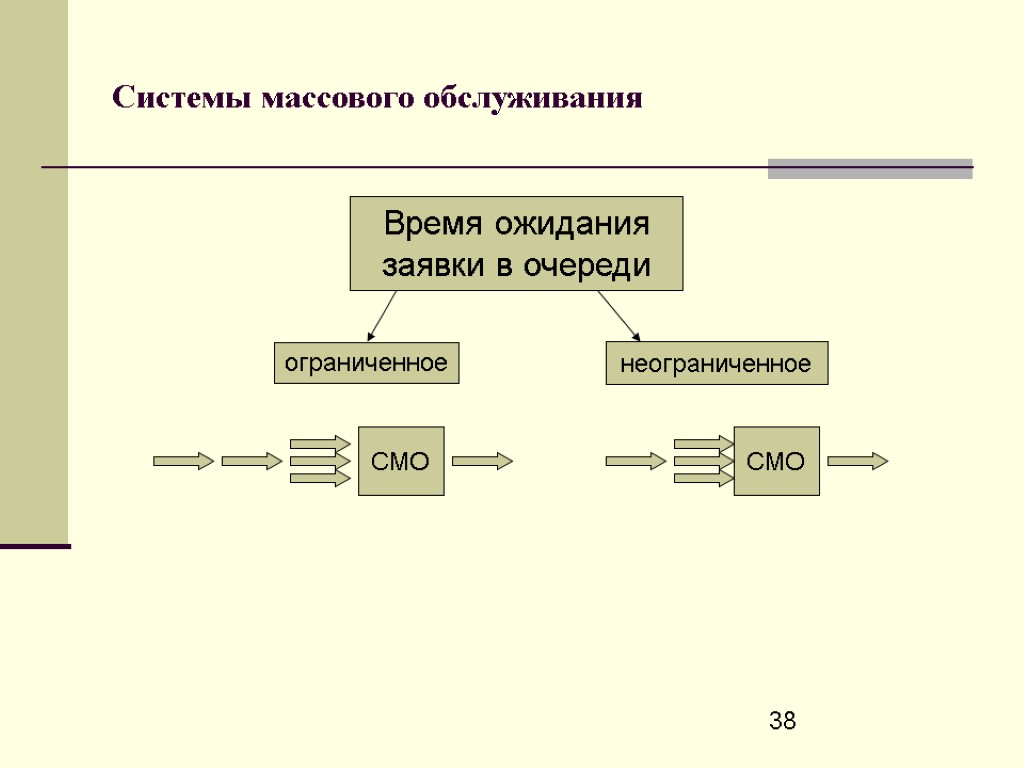 Системы массового обслуживания

Время ожидания заявки в очереди

ограниченное

неограниченное

СМО

СМО

38